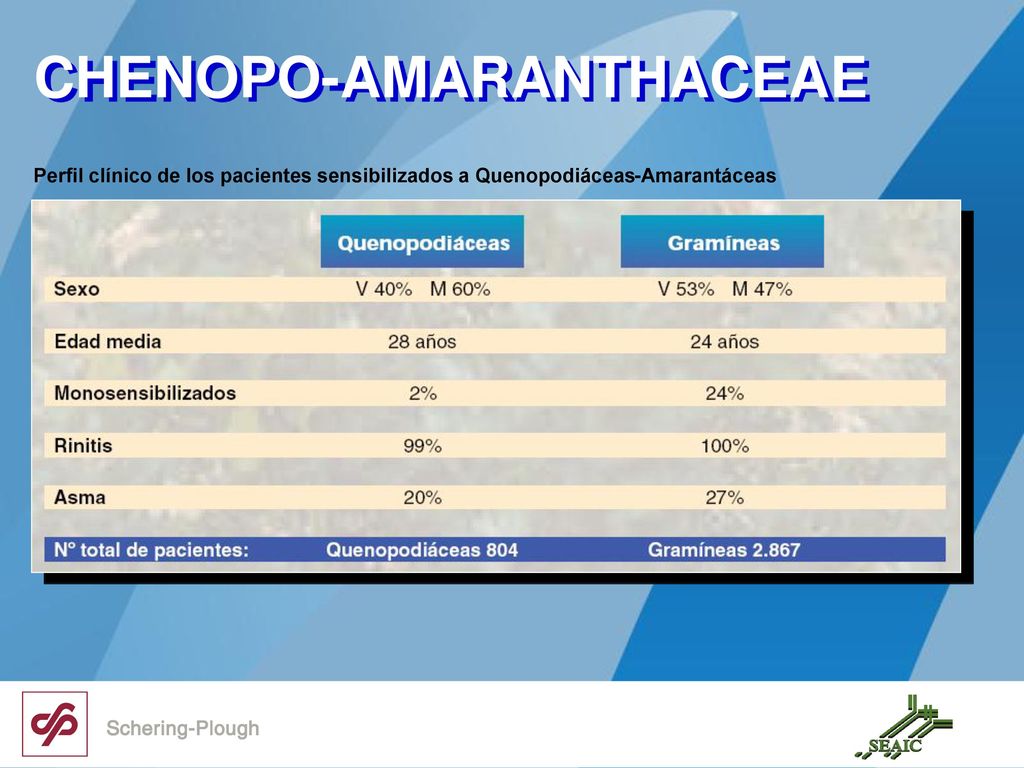 CHENOPO-AMARANTHACEAE

Perfil clínico de los pacientes sensibilizados a Quenopodiáceas-Amarantáceas

| | Quenopodiáceas | Gramíneas |
|---|---|---|
| Sexo | V 40% M 60% | V 53% M 47% |
| Edad media | 28 años | 24 años |
| Monosensibilizados | 2% | 24% |
| Rinitis | 99% | 100% |
| Asma | 20% | 27% |
| Nº total de pacientes: | Quenopodiáceas 804 | Gramíneas 2.867 |

Schering-Plough

SEAIC